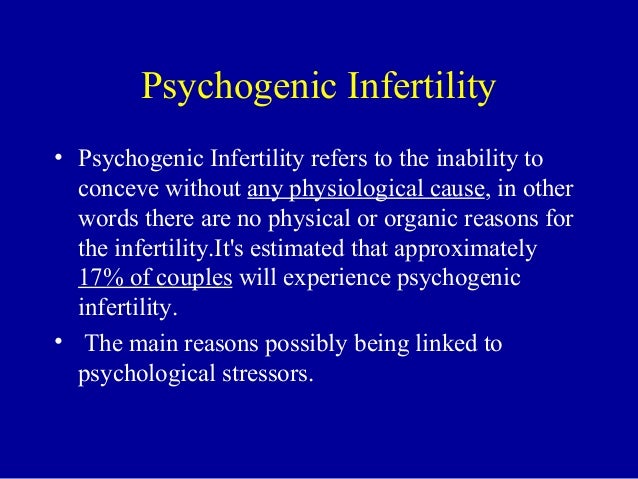 Psychogenic Infertility

• Psychogenic Infertility refers to the inability to conceve without any physiological cause, in other words there are no physical or organic reasons for the infertility.It's estimated that approximately 17% of couples will experience psychogenic infertility.

• The main reasons possibly being linked to psychological stressors.